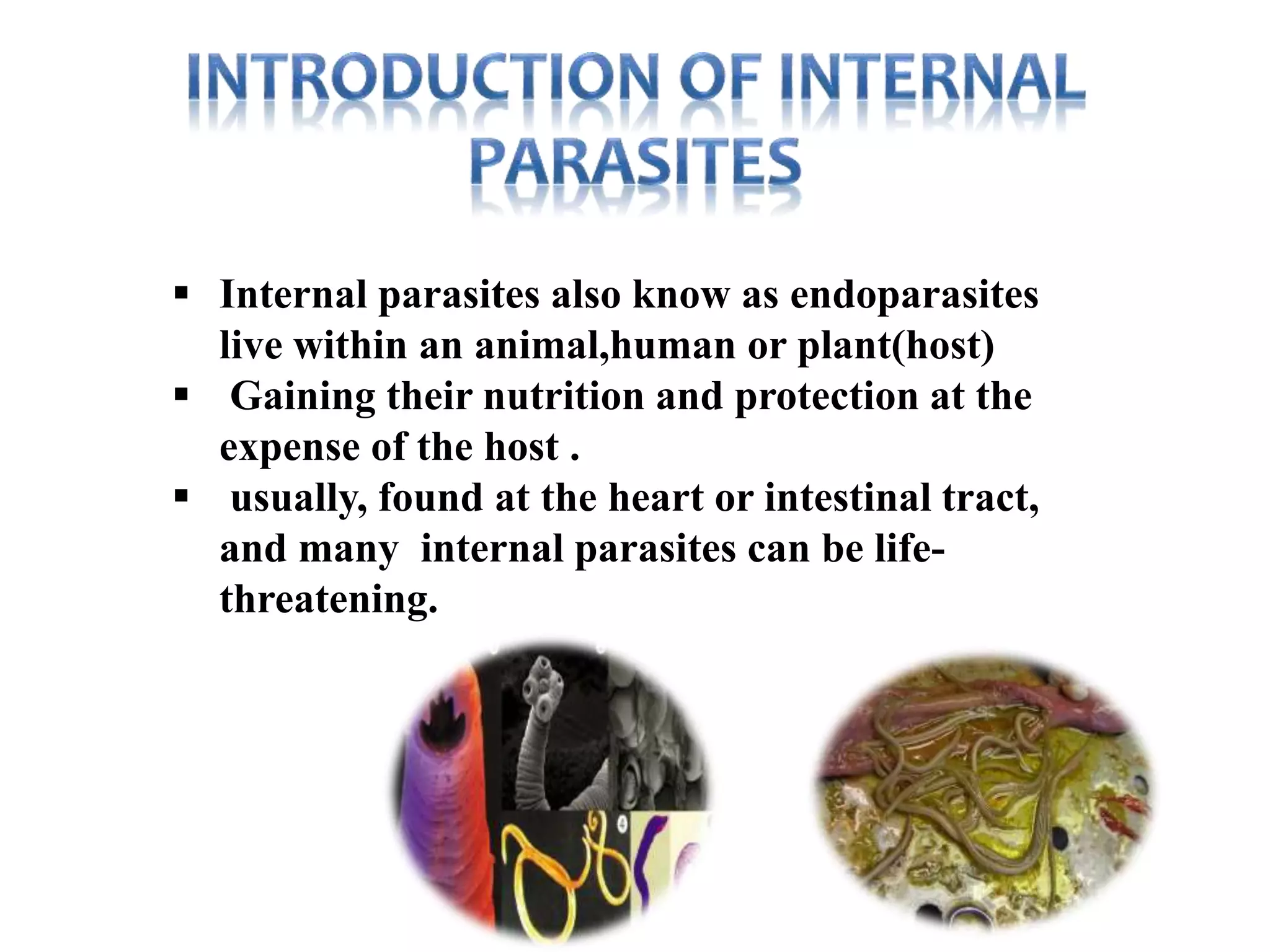 INTRODUCTION OF INTERNAL PARASITES

▪ Internal parasites also know as endoparasites live within an animal,human or plant(host)
▪ Gaining their nutrition and protection at the expense of the host .
▪ usually, found at the heart or intestinal tract, and many internal parasites can be life-threatening.